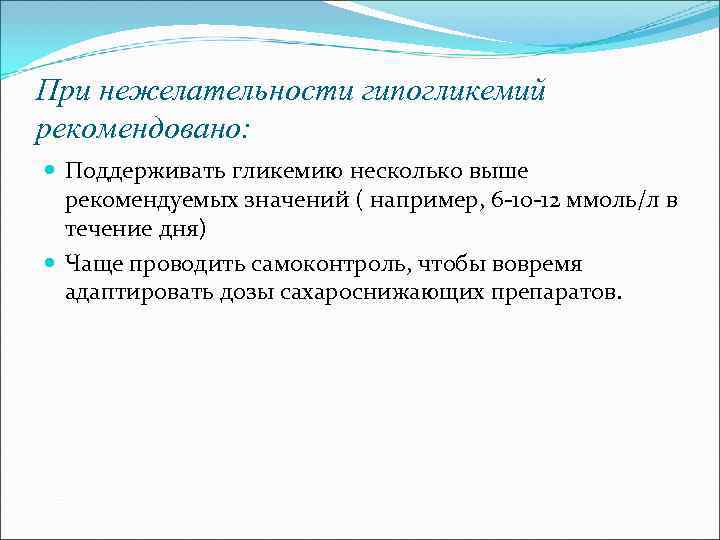 При нежелательности гипогликемий рекомендовано:

Поддерживать гликемию несколько выше рекомендуемых значений ( например, 6-10-12 ммоль/л в течение дня)

Чаще проводить самоконтроль, чтобы вовремя адаптировать дозы сахароснижающих препаратов.